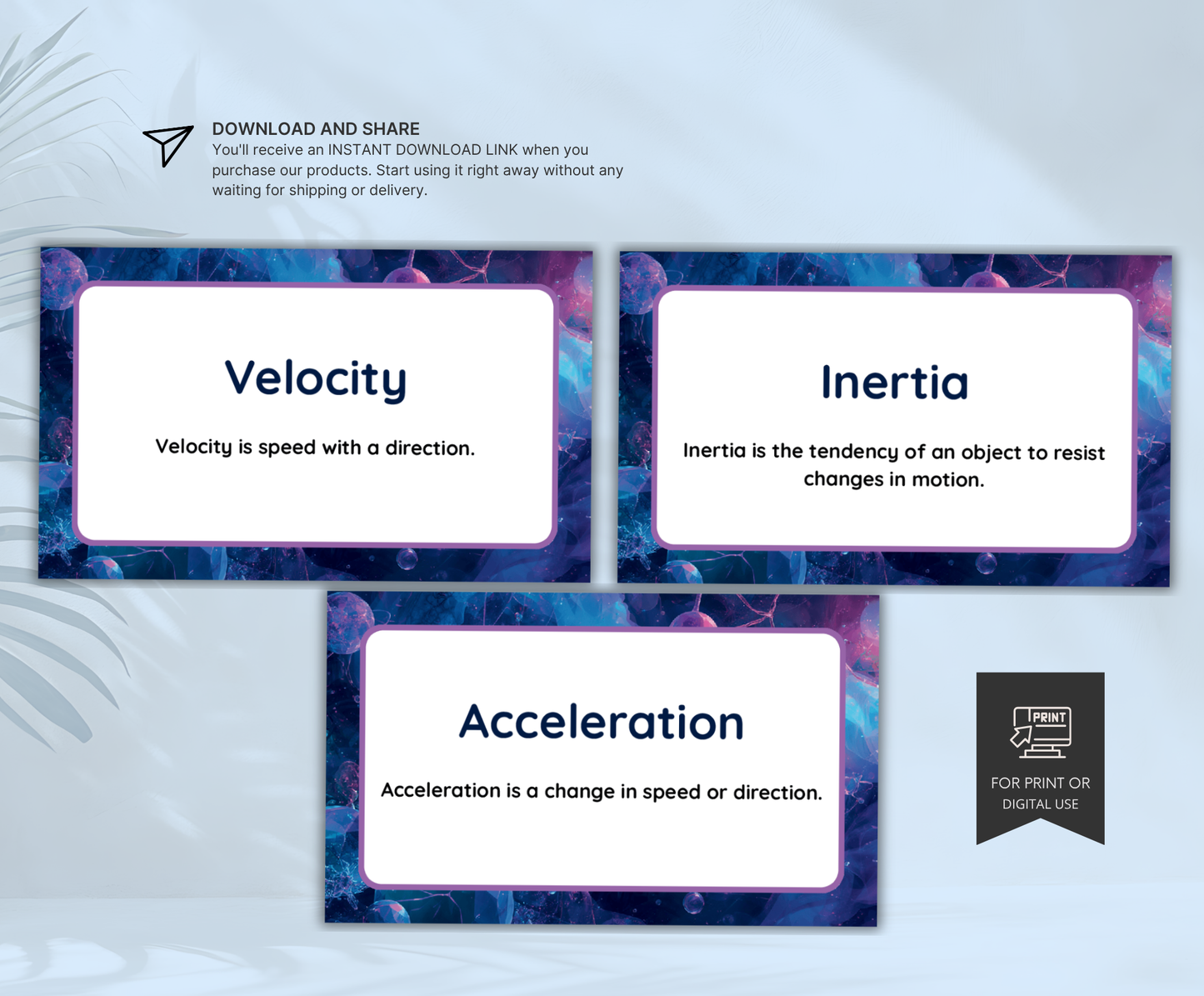 DOWNLOAD AND SHARE
You'll receive an INSTANT DOWNLOAD LINK when you purchase our products. Start using it right away without any waiting for shipping or delivery.

Velocity

Velocity is speed with a direction.

Inertia

Inertia is the tendency of an object to resist changes in motion.

Acceleration

Acceleration is a change in speed or direction.

PRINT

FOR PRINT OR DIGITAL USE